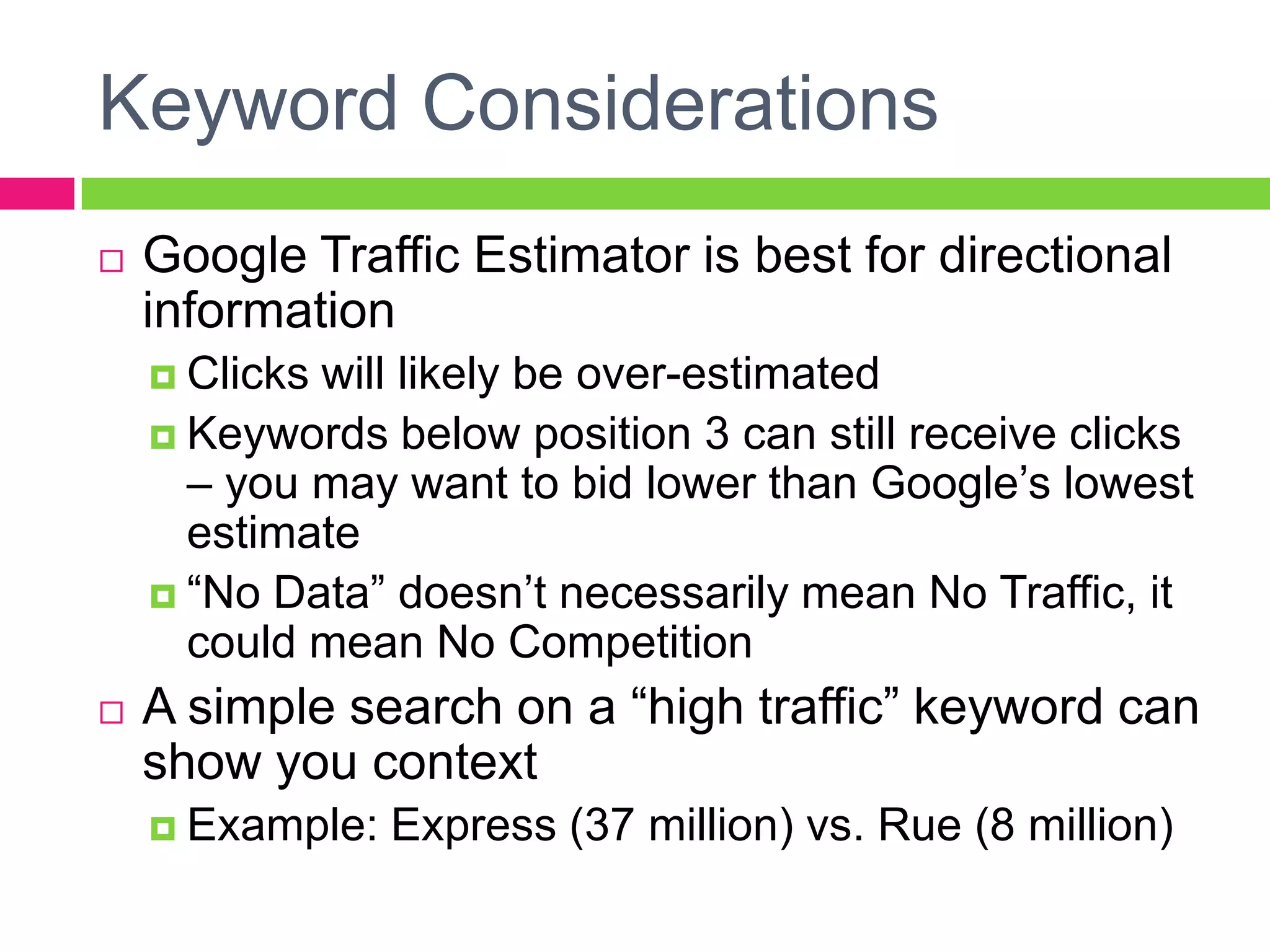 Keyword Considerations

Google Traffic Estimator is best for directional information

Clicks will likely be over-estimated

Keywords below position 3 can still receive clicks – you may want to bid lower than Google’s lowest estimate

“No Data” doesn’t necessarily mean No Traffic, it could mean No Competition

A simple search on a “high traffic” keyword can show you context

Example: Express (37 million) vs. Rue (8 million)